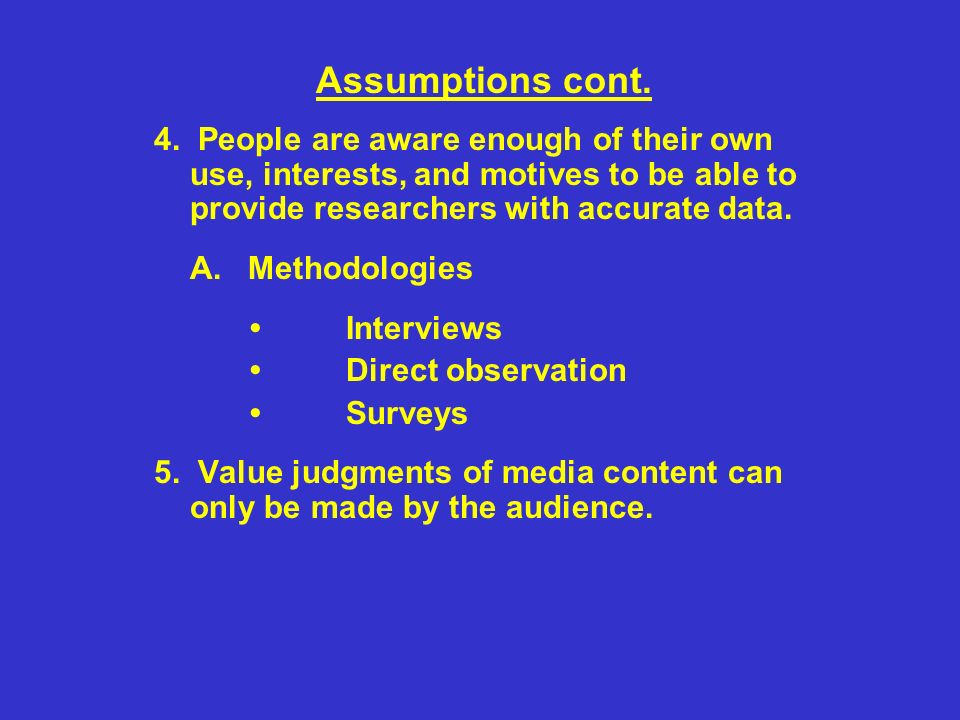 Assumptions cont.

4. People are aware enough of their own use, interests, and motives to be able to provide researchers with accurate data.

A. Methodologies

• Interviews
• Direct observation
• Surveys

5. Value judgments of media content can only be made by the audience.